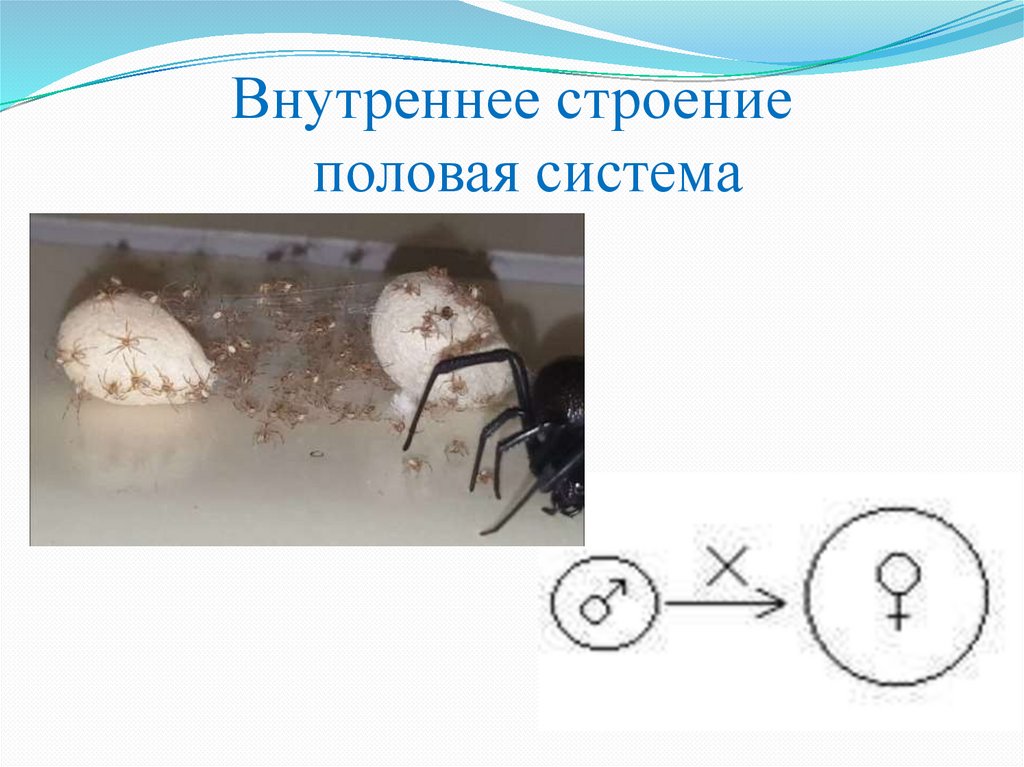 Внутреннее строение
половая система

♂ ✕ ♀